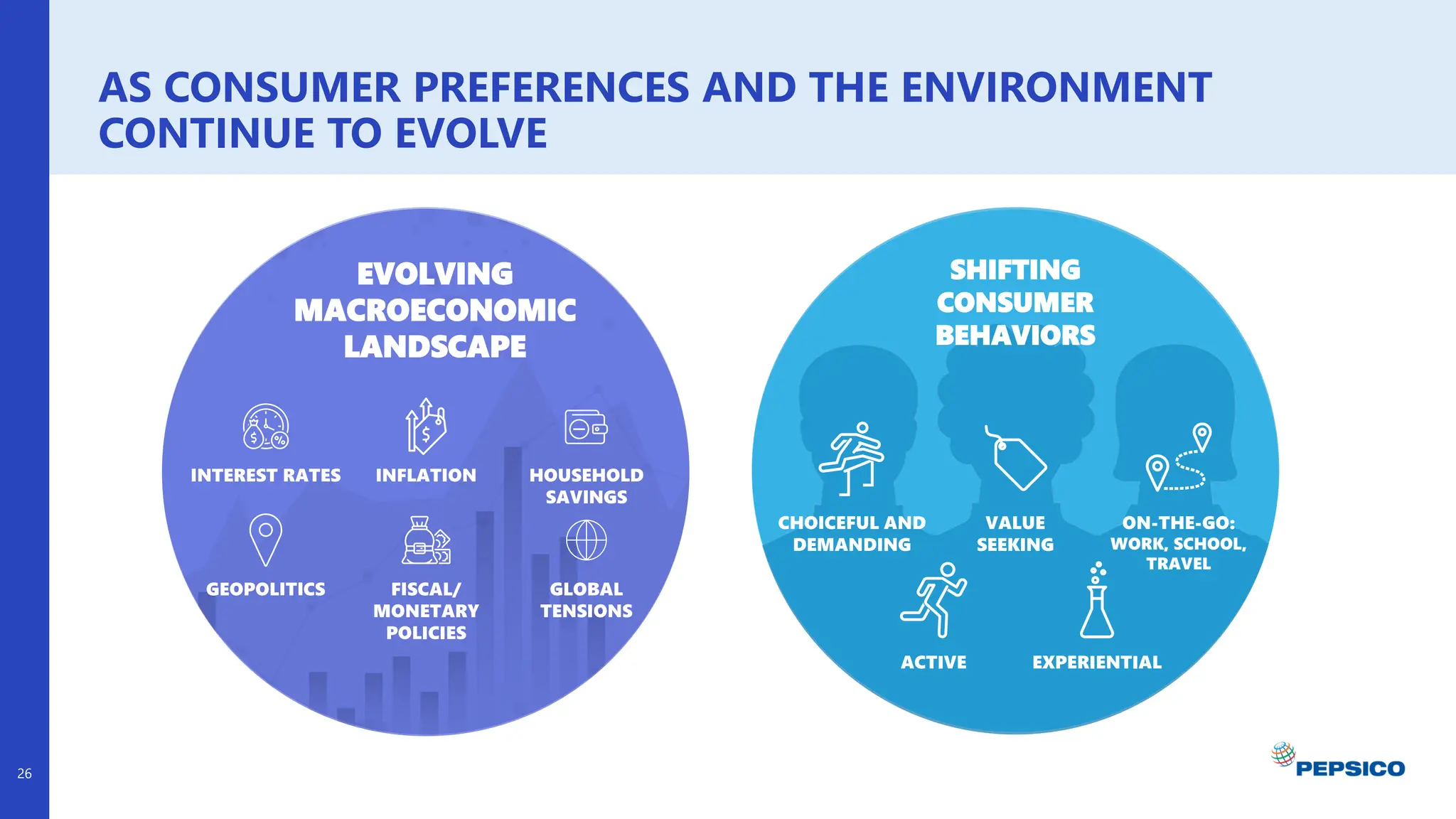 AS CONSUMER PREFERENCES AND THE ENVIRONMENT CONTINUE TO EVOLVE

EVOLVING MACROECONOMIC LANDSCAPE

INTEREST RATES

INFLATION

HOUSEHOLD SAVINGS

GEOPOLITICS

FISCAL/ MONETARY POLICIES

GLOBAL TENSIONS

SHIFTING CONSUMER BEHAVIORS

CHOICEFUL AND DEMANDING

VALUE SEEKING

ON-THE-GO: WORK, SCHOOL, TRAVEL

ACTIVE

EXPERIENTIAL

26

PEPSICO